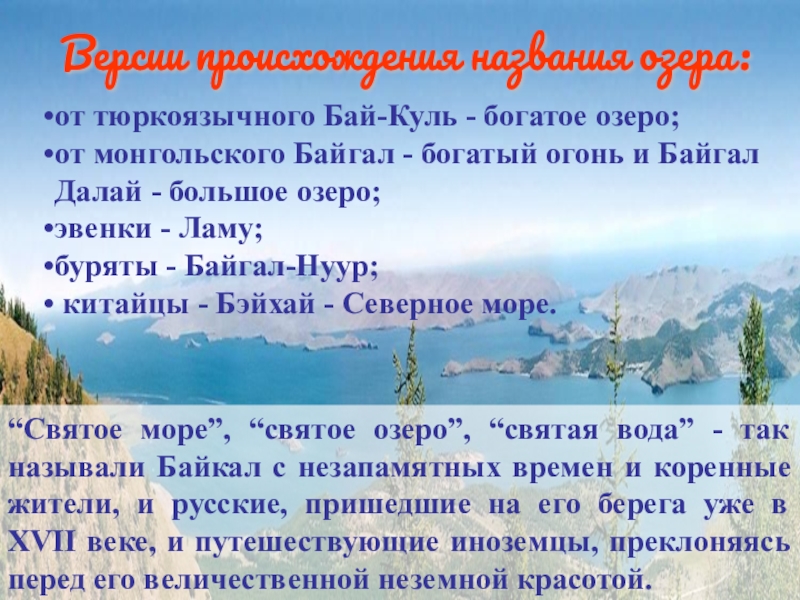 Версии происхождения названия озера:

•от тюркоязычного Бай-Куль - богатое озеро;
•от монгольского Байгал - богатый огонь и Байгал Далай - большое озеро;
•эвенки - Ламу;
•буряты - Байгал-Нуур;
• китайцы - Бэйхай - Северное море.

“Святое море”, “святое озеро”, “святая вода” - так называли Байкал с незапамятных времен и коренные жители, и русские, пришедшие на его берега уже в XVII веке, и путешествующие иноземцы, преклоняясь перед его величественной неземной красотой.